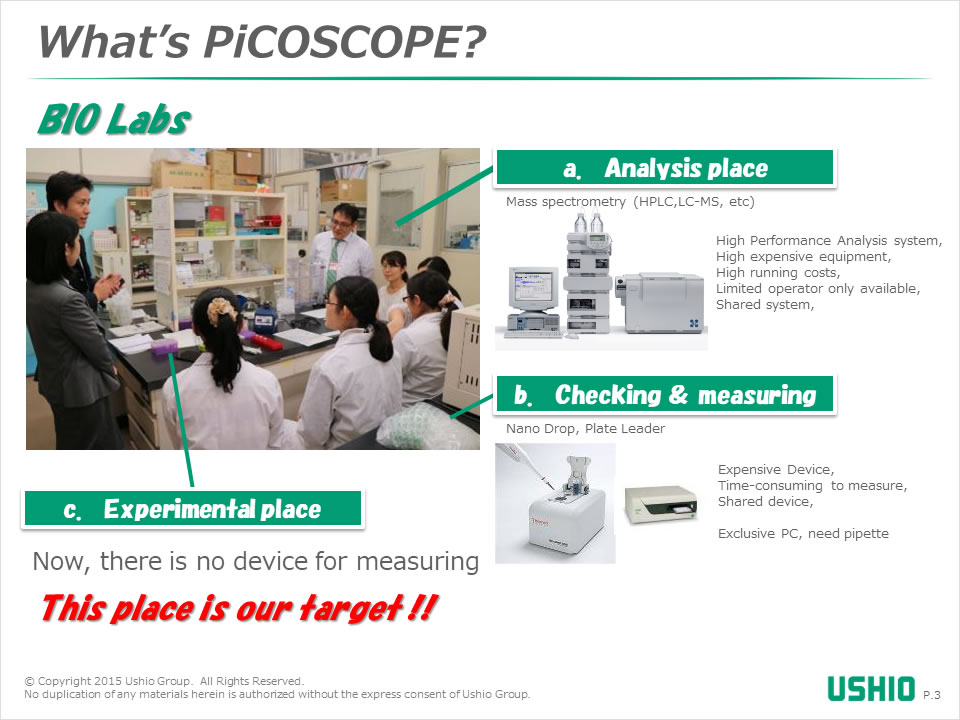 What's PiCOSCOPE?

BIO Labs

a. Analysis place

Mass spectrometry (HPLC,LC-MS, etc)

High Performance Analysis system,
High expensive equipment,
High running costs,
Limited operator only available,
Shared system,

b. Checking & measuring

Nano Drop, Plate Leader

Expensive Device,
Time-consuming to measure,
Shared device,

Exclusive PC, need pipette

c. Experimental place

Now, there is no device for measuring

This place is our target !!

© Copyright 2015 Ushio Group. All Rights Reserved.
No duplication of any materials herein is authorized without the express consent of Ushio Group.

USHIO P.3